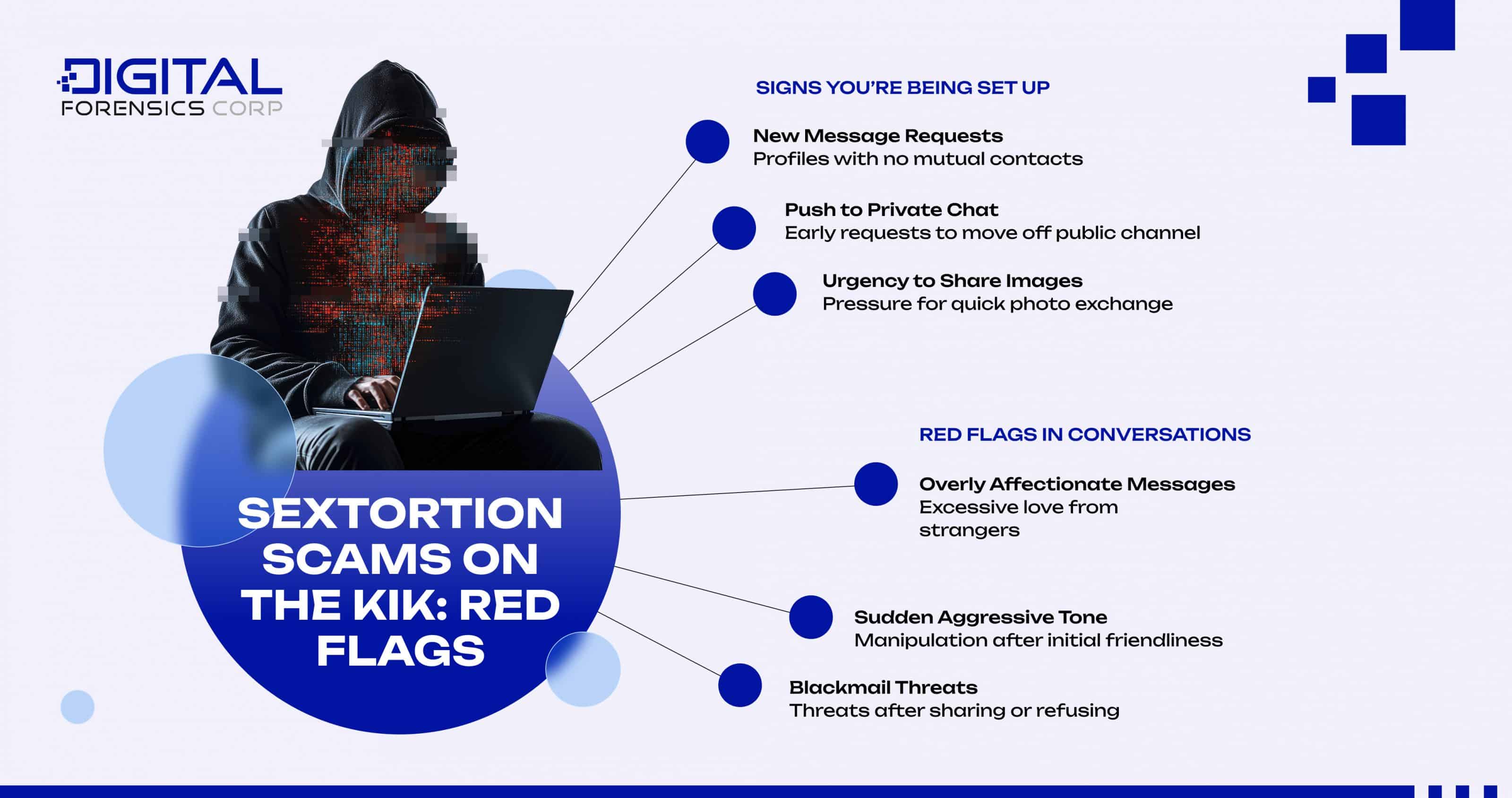 DIGITAL FORENSICS CORP

SEXTORTION SCAMS ON THE KIK: RED FLAGS

SIGNS YOU'RE BEING SET UP

New Message Requests
Profiles with no mutual contacts

Push to Private Chat
Early requests to move off public channel

Urgency to Share Images
Pressure for quick photo exchange

RED FLAGS IN CONVERSATIONS

Overly Affectionate Messages
Excessive love from strangers

Sudden Aggressive Tone
Manipulation after initial friendliness

Blackmail Threats
Threats after sharing or refusing